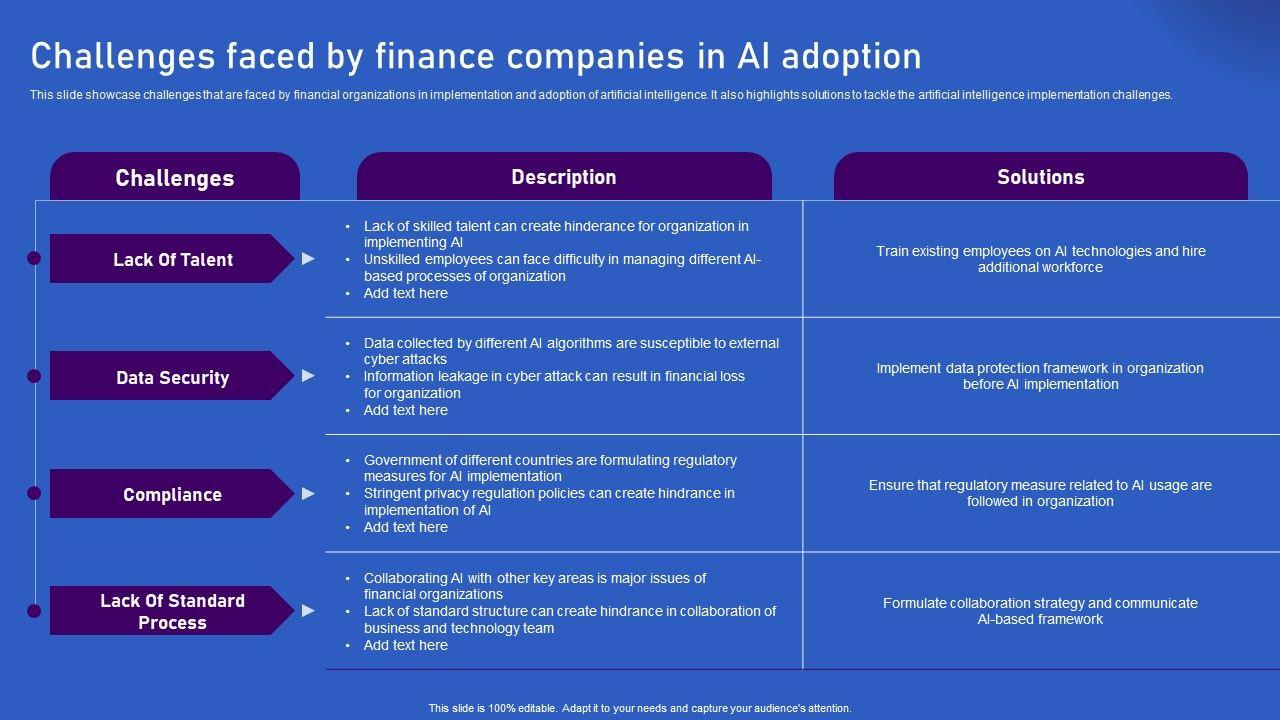 Challenges faced by finance companies in AI adoption

This slide showcase challenges that are faced by financial organizations in implementation and adoption of artificial intelligence. It also highlights solutions to tackle the artificial intelligence implementation challenges.

| Challenges | Description | Solutions |
|---|---|---|
| Lack Of Talent | • Lack of skilled talent can create hinderance for organization in implementing AI • Unskilled employees can face difficulty in managing different AI-based processes of organization • Add text here | Train existing employees on AI technologies and hire additional workforce |
| Data Security | • Data collected by different AI algorithms are susceptible to external cyber attacks • Information leakage in cyber attack can result in financial loss for organization • Add text here | Implement data protection framework in organization before AI implementation |
| Compliance | • Government of different countries are formulating regulatory measures for AI implementation • Stringent privacy regulation policies can create hindrance in implementation of AI • Add text here | Ensure that regulatory measure related to AI usage are followed in organization |
| Lack Of Standard Process | • Collaborating AI with other key areas is major issues of financial organizations • Lack of standard structure can create hindrance in collaboration of business and technology team • Add text here | Formulate collaboration strategy and communicate AI-based framework |

This slide is 100% editable. Adapt it to your needs and capture your audience's attention.